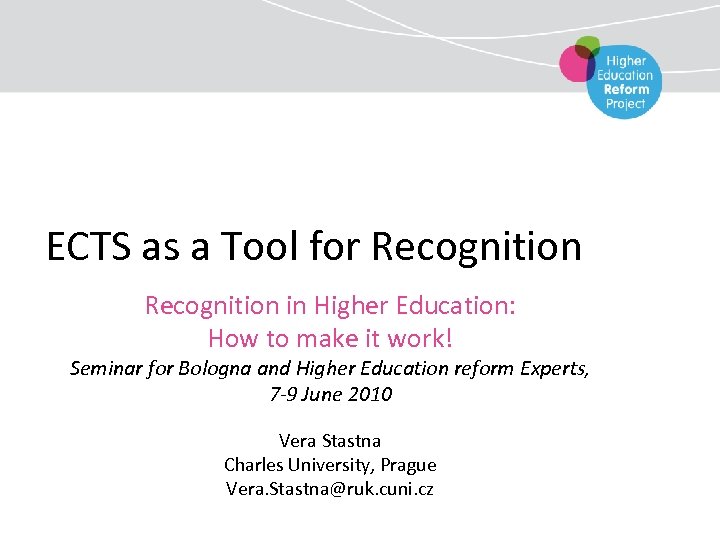 Higher Education Reform Project

ECTS as a Tool for Recognition

Recognition in Higher Education:
How to make it work!

Seminar for Bologna and Higher Education reform Experts,
7-9 June 2010

Vera Stastna
Charles University, Prague
Vera.Stastna@ruk.cuni.cz